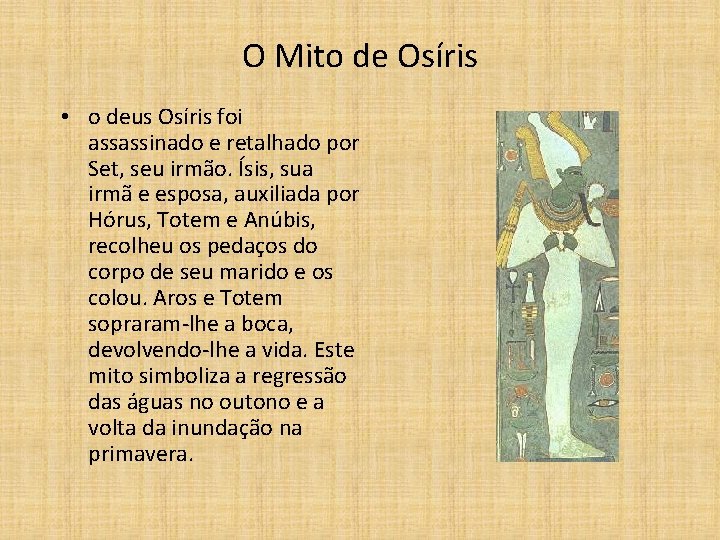 O Mito de Osíris

• o deus Osíris foi assassinado e retalhado por Set, seu irmão. Ísis, sua irmã e esposa, auxiliada por Hórus, Totem e Anúbis, recolheu os pedaços do corpo de seu marido e os colou. Aros e Totem sopraram-lhe a boca, devolvendo-lhe a vida. Este mito simboliza a regressão das águas no outono e a volta da inundação na primavera.